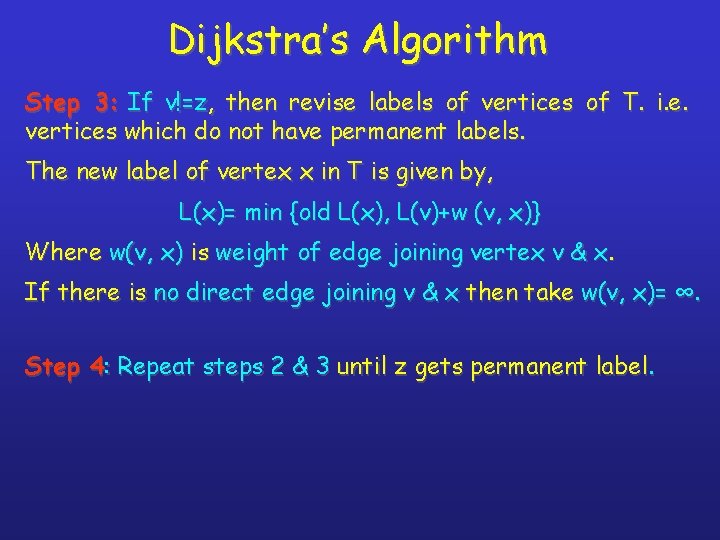 Dijkstra's Algorithm

Step 3: If v!=z, then revise labels of vertices of T. i.e. vertices which do not have permanent labels.

The new label of vertex x in T is given by,

L(x)= min {old L(x), L(v)+w (v, x)}

Where w(v, x) is weight of edge joining vertex v & x.

If there is no direct edge joining v & x then take w(v, x)= ∞.

Step 4: Repeat steps 2 & 3 until z gets permanent label.